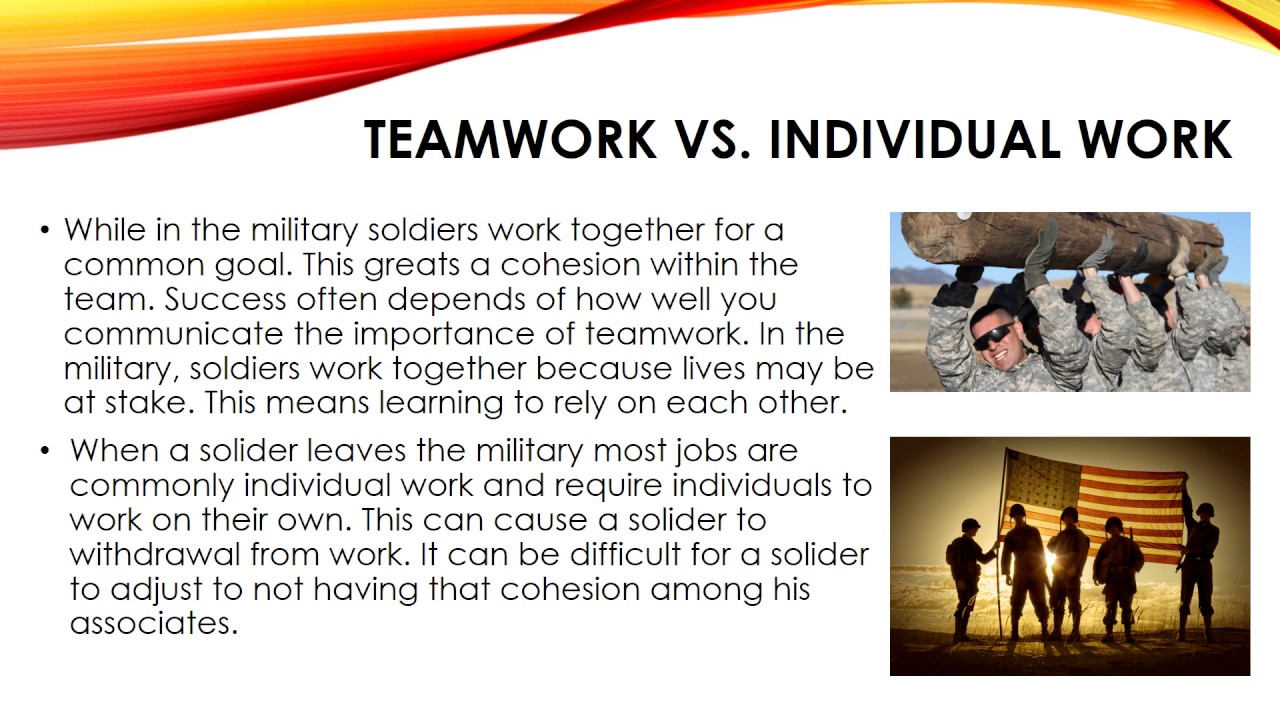 TEAMWORK VS. INDIVIDUAL WORK

• While in the military soldiers work together for a common goal. This greats a cohesion within the team. Success often depends of how well you communicate the importance of teamwork. In the military, soldiers work together because lives may be at stake. This means learning to rely on each other.

• When a solider leaves the military most jobs are commonly individual work and require individuals to work on their own. This can cause a solider to withdrawal from work. It can be difficult for a solider to adjust to not having that cohesion among his associates.